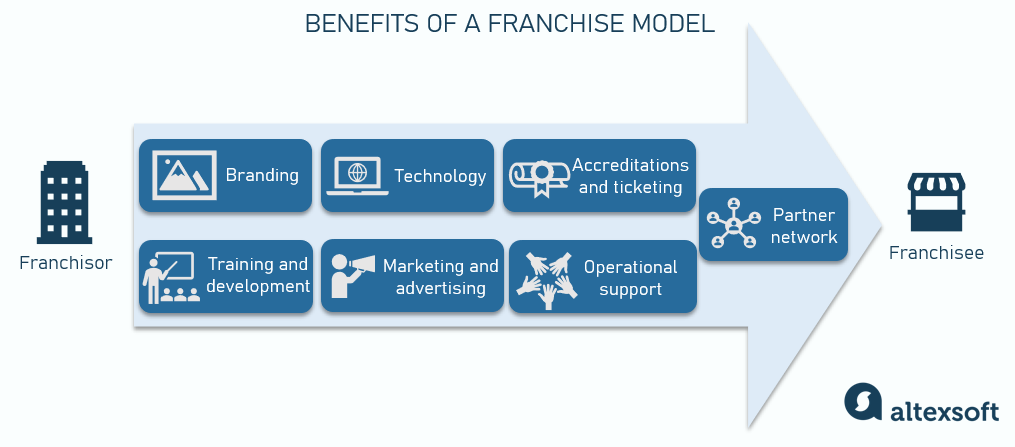 BENEFITS OF A FRANCHISE MODEL

Franchisor

Branding

Technology

Accreditations and ticketing

Training and development

Marketing and advertising

Operational support

Partner network

Franchisee

altexsoft